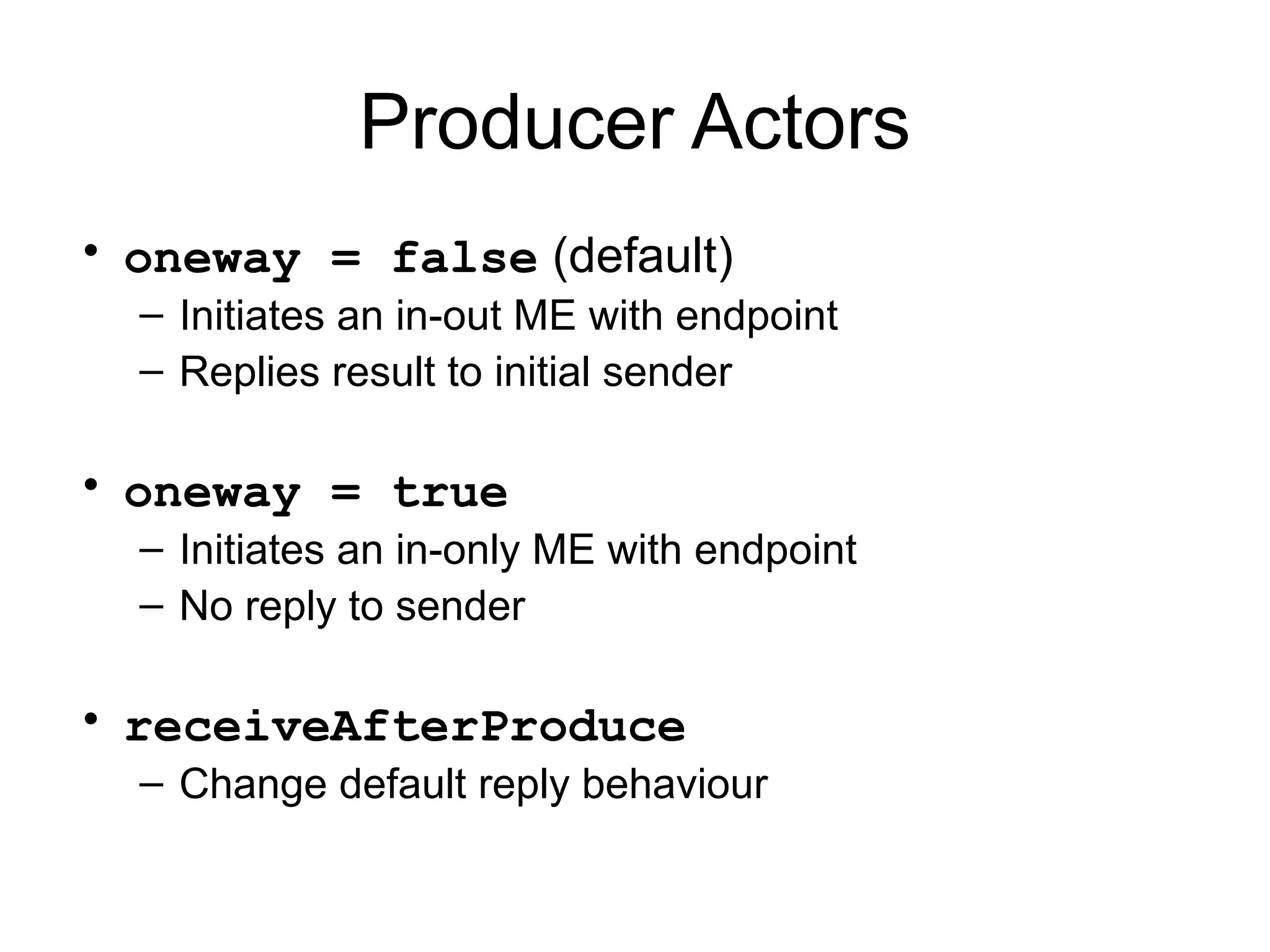 Producer Actors

• oneway = false (default)
– Initiates an in-out ME with endpoint
– Replies result to initial sender

• oneway = true
– Initiates an in-only ME with endpoint
– No reply to sender

• receiveAfterProduce
– Change default reply behaviour